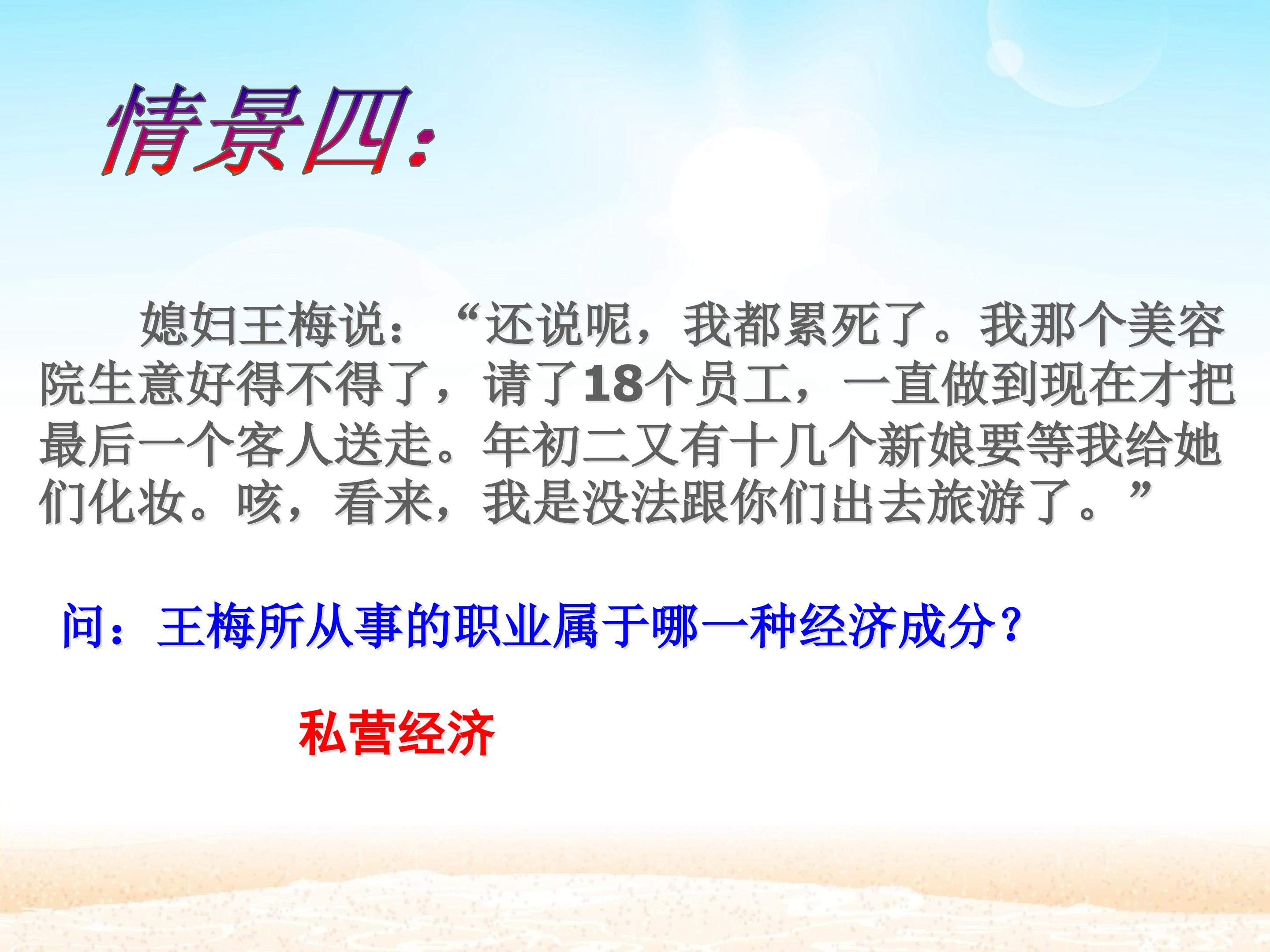 情景四:

媳妇王梅说：“还说呢，我都累死了。我那个美容院生意好得不得了，请了18个员工，一直做到现在才把最后一个客人送走。年初二又有十几个新娘要等我给她们化妆。咳，看来，我是没法跟你们出去旅游了。”

问：王梅所从事的职业属于哪一种经济成分？

私营经济